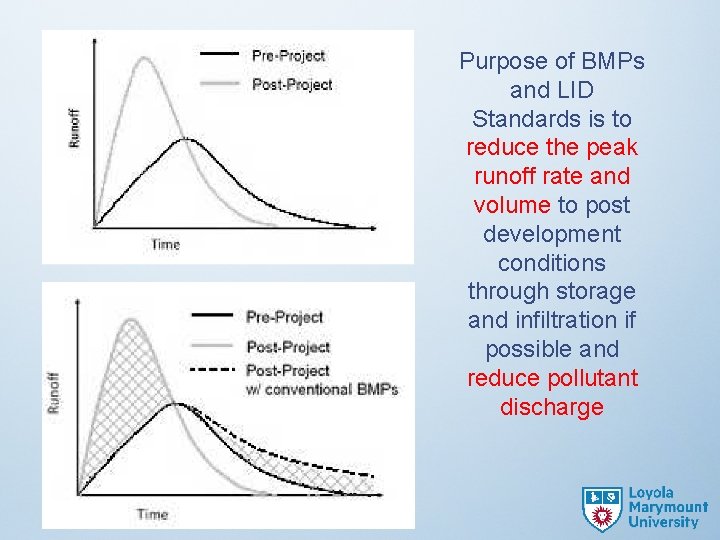 Pre-Project
Post-Project
Runoff
Time

Pre-Project
Post-Project
Post-Project w/ conventional BMPs
Runoff
Time

Purpose of BMPs and LID Standards is to reduce the peak runoff rate and volume to post development conditions through storage and infiltration if possible and reduce pollutant discharge

Loyola Marymount University